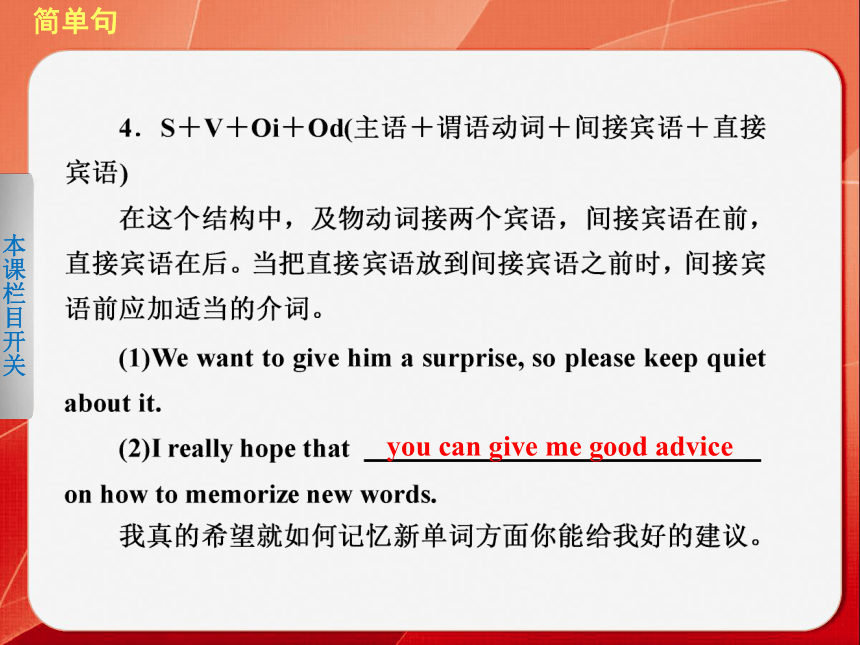 简单句

本课栏目开关

4．S＋V＋Oi＋Od(主语＋谓语动词＋间接宾语＋直接宾语)

在这个结构中，及物动词接两个宾语，间接宾语在前，直接宾语在后。当把直接宾语放到间接宾语之前时，间接宾语前应加适当的介词。

(1)We want to give him a surprise, so please keep quiet about it.

(2)I really hope that you can give me good advice on how to memorize new words.

我真的希望就如何记忆新单词方面你能给我好的建议。